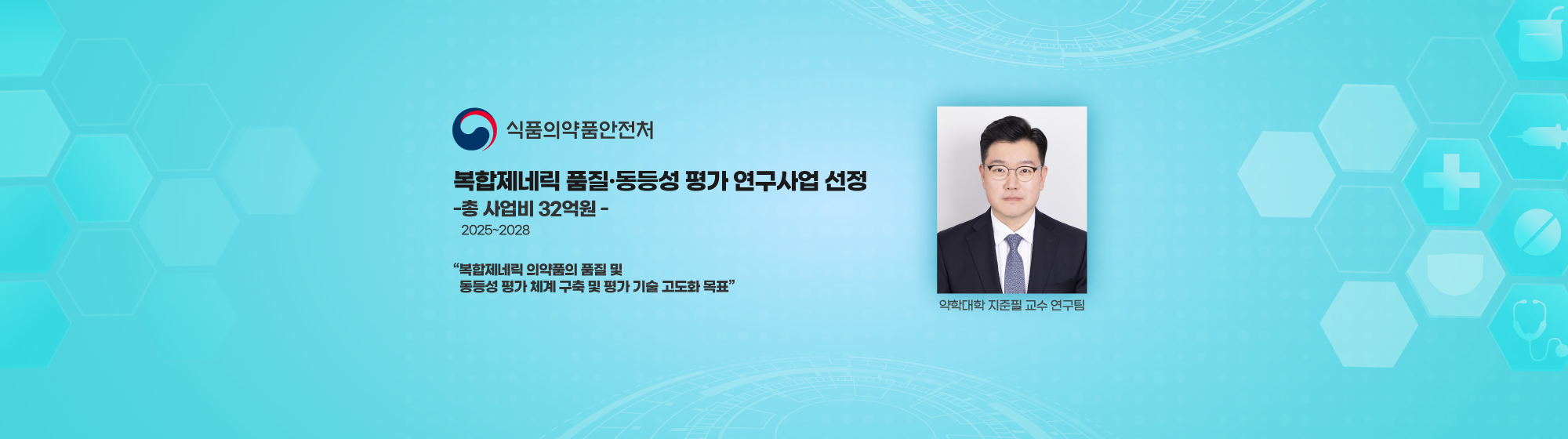 식품의약품안전처

복합제네릭 품질·동등성 평가 연구사업 선정
-총 사업비 32억원 -
2025~2028

“복합제네릭 의약품의 품질 및
동등성 평가 체계 구축 및 평가 기술 고도화 목표”

약학대학 지준필 교수 연구팀